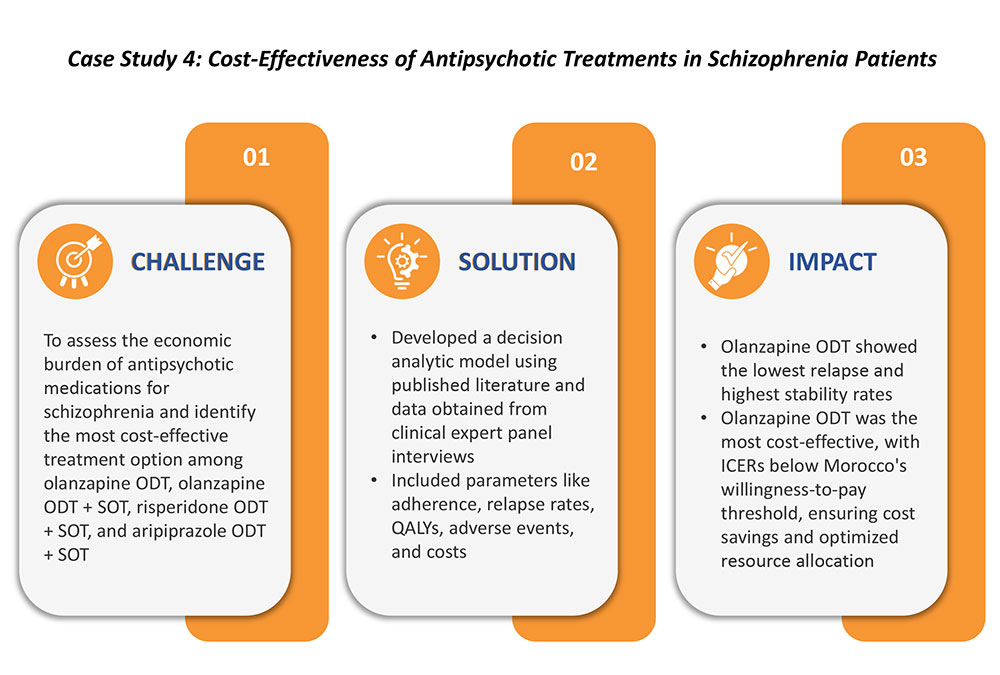 Case Study 4: Cost-Effectiveness of Antipsychotic Treatments in Schizophrenia Patients

01

CHALLENGE

To assess the economic burden of antipsychotic medications for schizophrenia and identify the most cost-effective treatment option among olanzapine ODT, olanzapine ODT + SOT, risperidone ODT + SOT, and aripiprazole ODT + SOT

02

SOLUTION

• Developed a decision analytic model using published literature and data obtained from clinical expert panel interviews
• Included parameters like adherence, relapse rates, QALYs, adverse events, and costs

03

IMPACT

• Olanzapine ODT showed the lowest relapse and highest stability rates
• Olanzapine ODT was the most cost-effective, with ICERs below Morocco's willingness-to-pay threshold, ensuring cost savings and optimized resource allocation